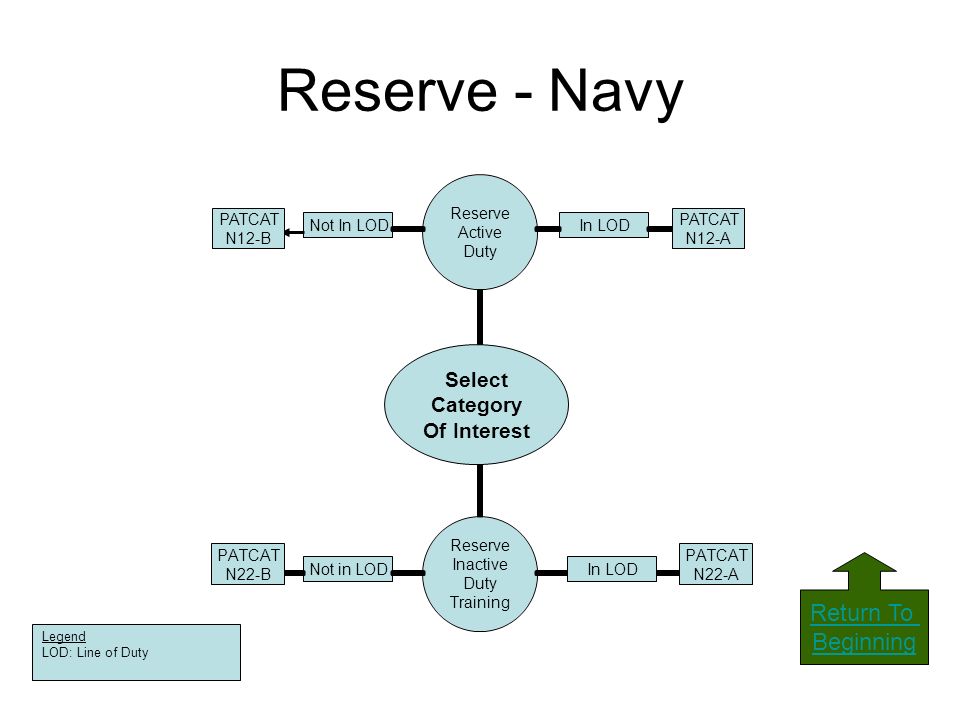 Reserve - Navy

PATCAT N12-B

Not In LOD

Reserve Active Duty

In LOD

PATCAT N12-A

Select Category Of Interest

PATCAT N22-B

Not in LOD

Reserve Inactive Duty Training

In LOD

PATCAT N22-A

Legend
LOD: Line of Duty

Return To Beginning